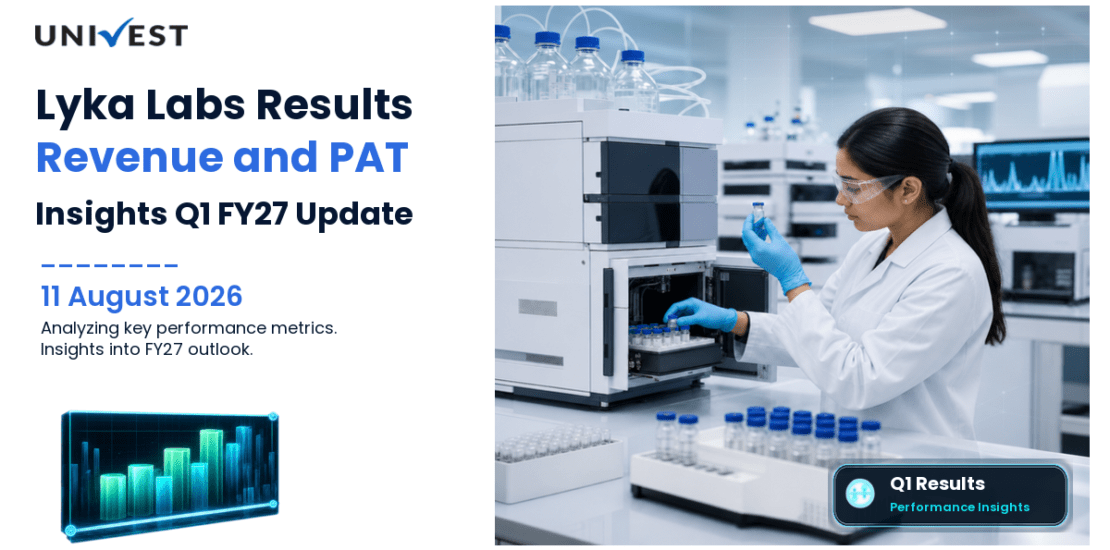 UNIVEST

Lyka Labs Results
Revenue and PAT
Insights Q1 FY27 Update

11 August 2026
Analyzing key performance metrics.
Insights into FY27 outlook.

Q1 Results
Performance Insights